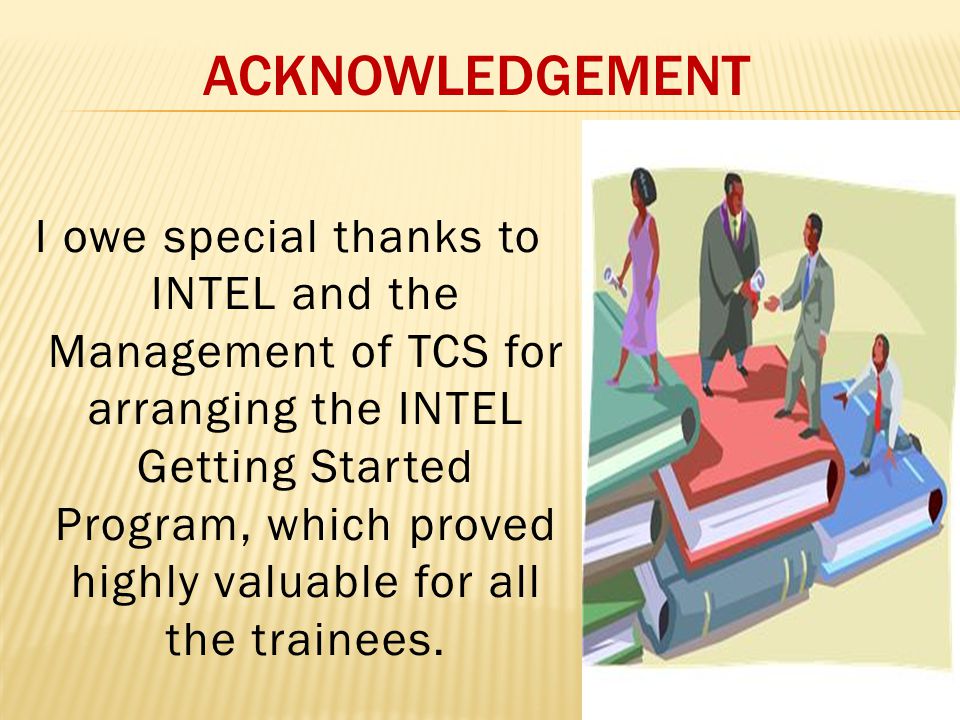 ACKNOWLEDGEMENT

I owe special thanks to INTEL and the Management of TCS for arranging the INTEL Getting Started Program, which proved highly valuable for all the trainees.